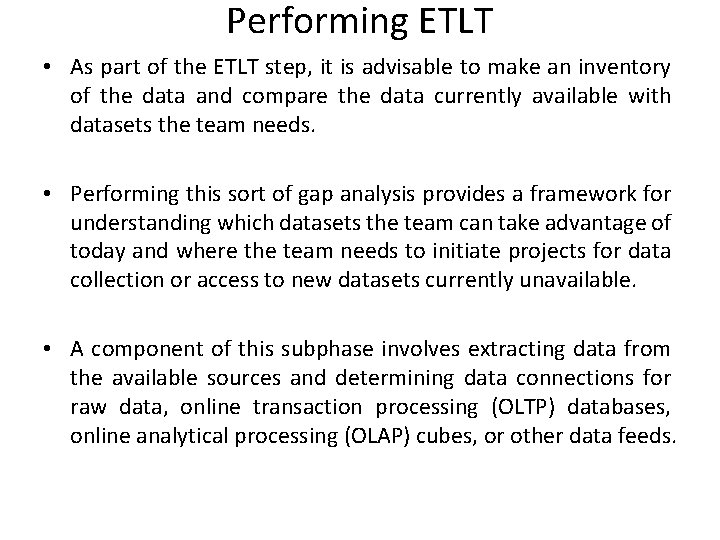 Performing ETLT

• As part of the ETLT step, it is advisable to make an inventory of the data and compare the data currently available with datasets the team needs.

• Performing this sort of gap analysis provides a framework for understanding which datasets the team can take advantage of today and where the team needs to initiate projects for data collection or access to new datasets currently unavailable.

• A component of this subphase involves extracting data from the available sources and determining data connections for raw data, online transaction processing (OLTP) databases, online analytical processing (OLAP) cubes, or other data feeds.